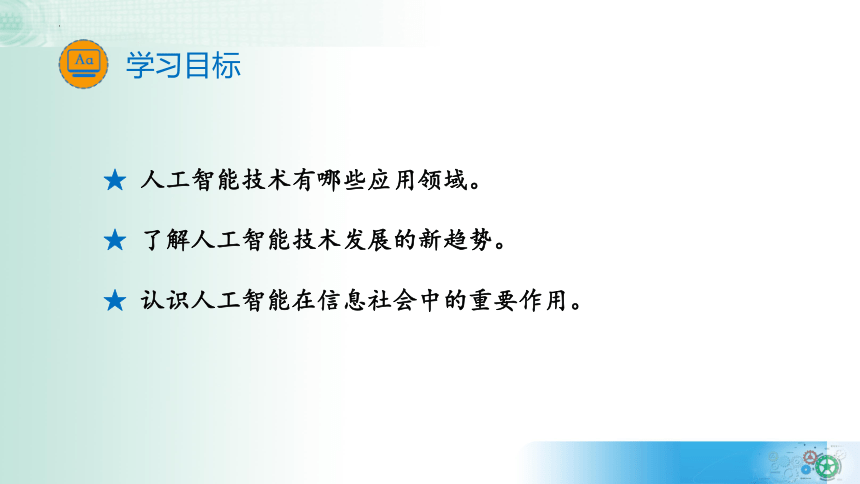 Aa

学习目标

★ 人工智能技术有哪些应用领域。

★ 了解人工智能技术发展的新趋势。

★ 认识人工智能在信息社会中的重要作用。